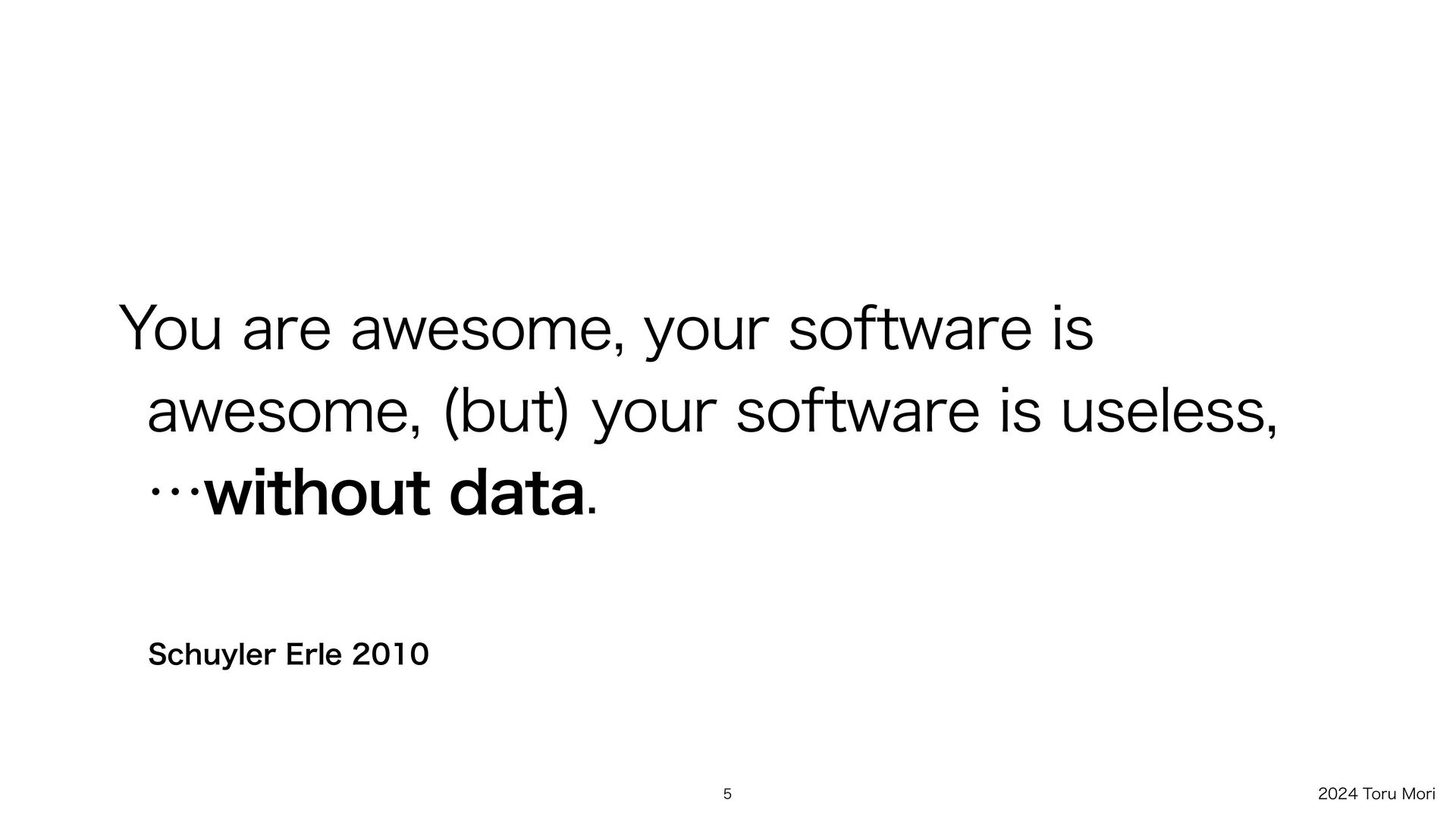 You are awesome, your software is awesome, (but) your software is useless, …without data.

Schuyler Erle 2010

5

2024 Toru Mori